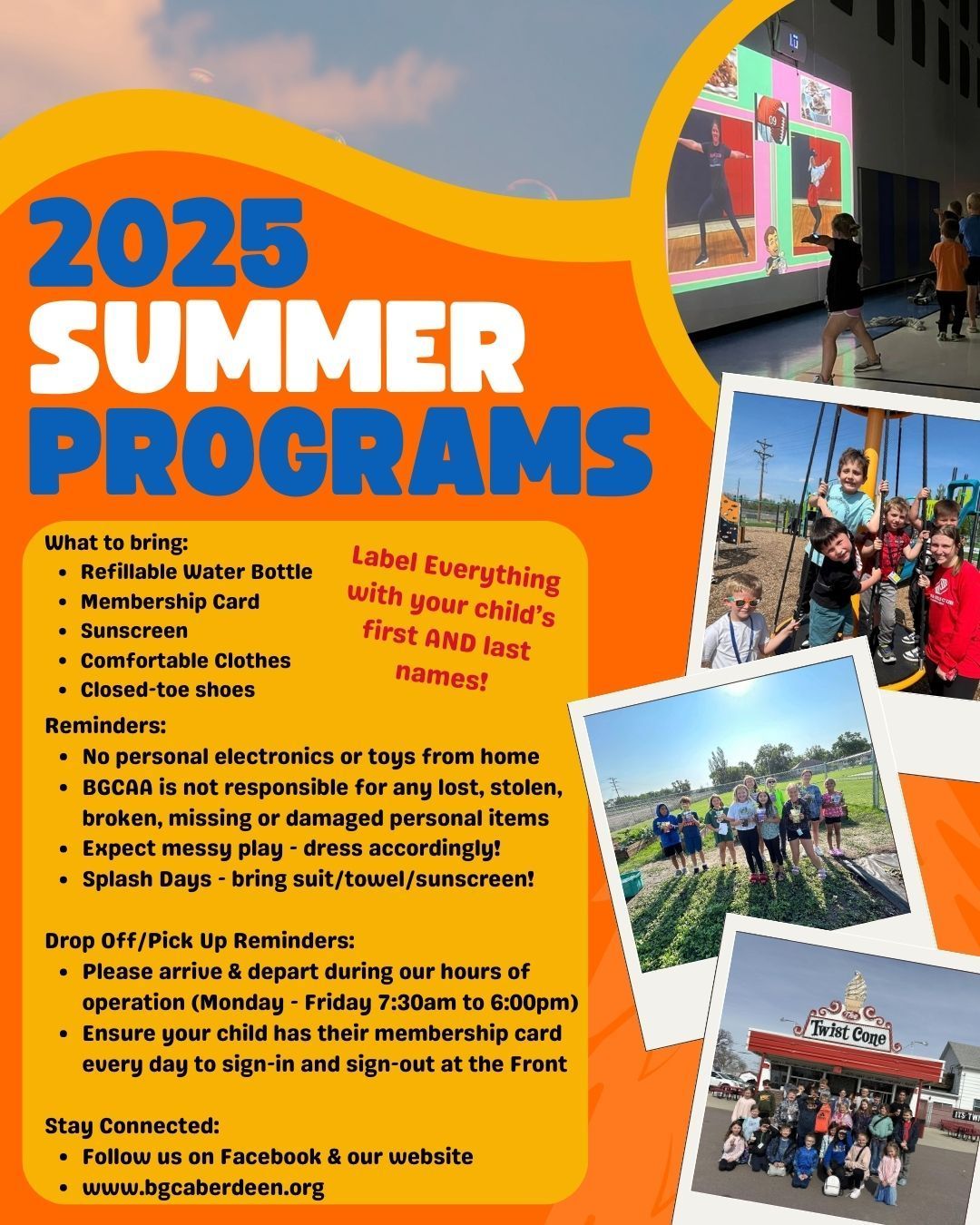 2025 SUMMER PROGRAMS

What to bring:
- Refillable Water Bottle
- Membership Card
- Sunscreen
- Comfortable Clothes
- Closed-toe shoes

Label Everything with your child's first AND last names!

Reminders:
- No personal electronics or toys from home
- BGCAA is not responsible for any lost, stolen, broken, missing or damaged personal items
- Expect messy play - dress accordingly!
- Splash Days - bring suit/towel/sunscreen!

Drop Off/Pick Up Reminders:
- Please arrive & depart during our hours of operation (Monday - Friday 7:30am to 6:00pm)
- Ensure your child has their membership card every day to sign-in and sign-out at the Front

Stay Connected:
- Follow us on Facebook & our website
- www.bgcaberdeen.org

Twist Cone